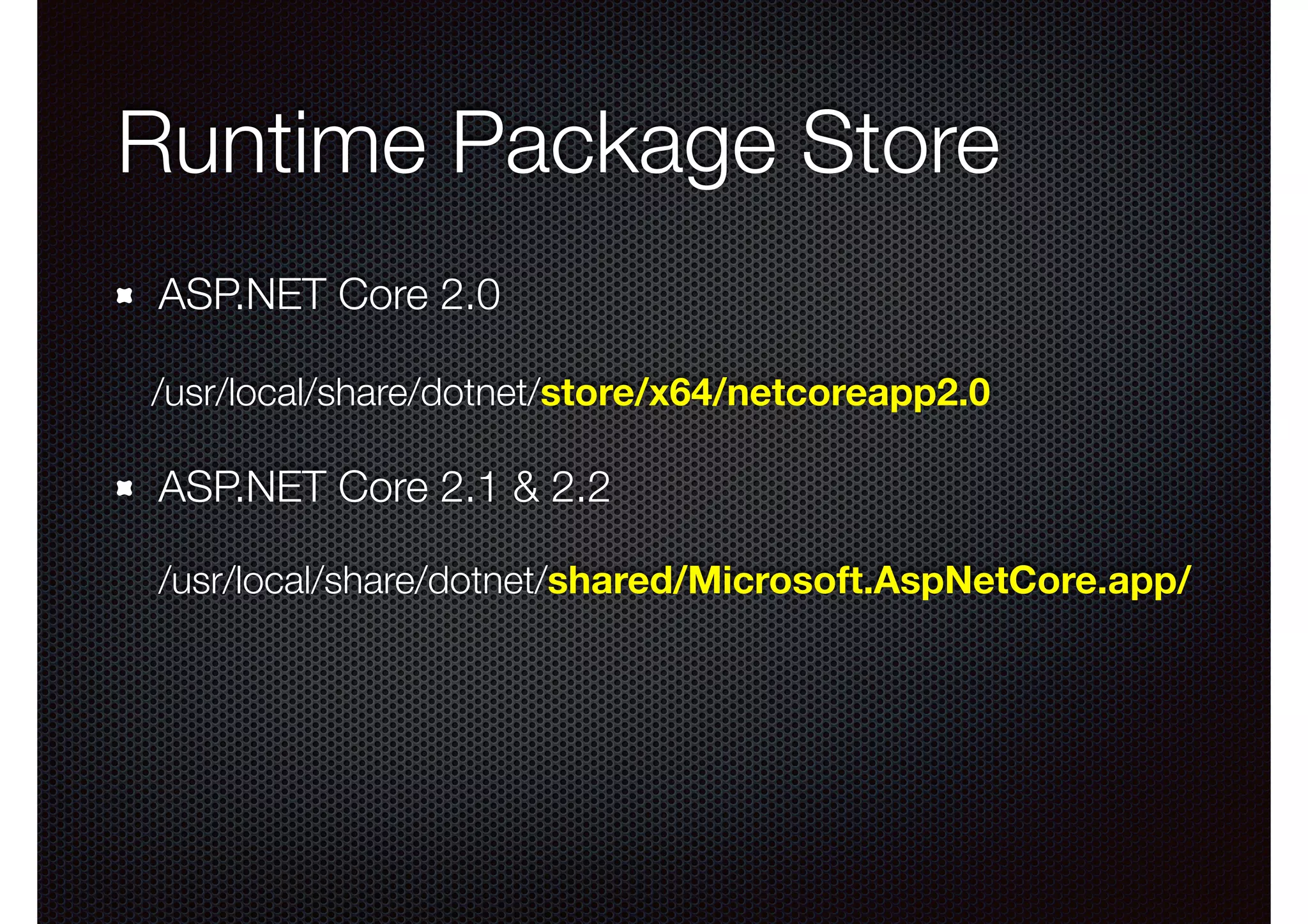 Runtime Package Store

ASP.NET Core 2.0

/usr/local/share/dotnet/store/x64/netcoreapp2.0

ASP.NET Core 2.1 & 2.2

/usr/local/share/dotnet/shared/Microsoft.AspNetCore.app/